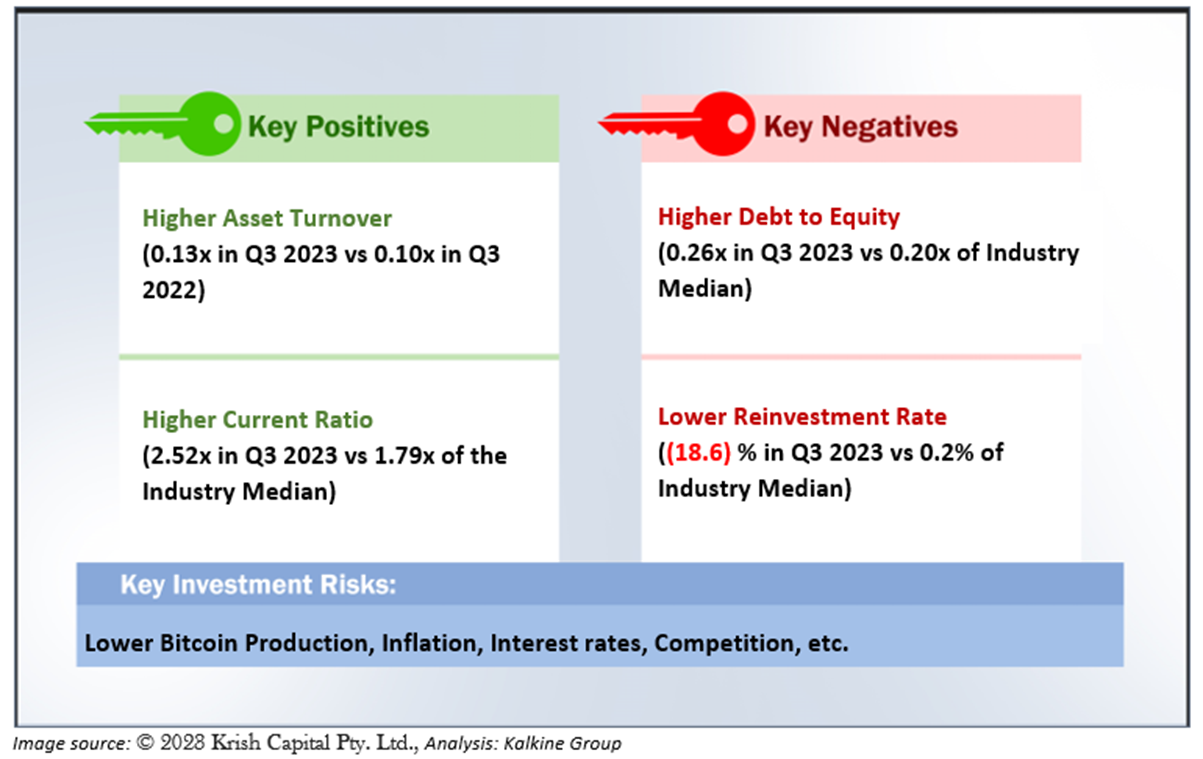 Key Positives

Higher Asset Turnover
(0.13x in Q3 2023 vs 0.10x in Q3 2022)

Higher Current Ratio
(2.52x in Q3 2023 vs 1.79x of the Industry Median)

Key Negatives

Higher Debt to Equity
(0.26x in Q3 2023 vs 0.20x of Industry Median)

Lower Reinvestment Rate
((18.6) % in Q3 2023 vs 0.2% of Industry Median)

Key Investment Risks:

Lower Bitcoin Production, Inflation, Interest rates, Competition, etc.

Image source: © 2023 Krish Capital Pty. Ltd., Analysis: Kalkine Group